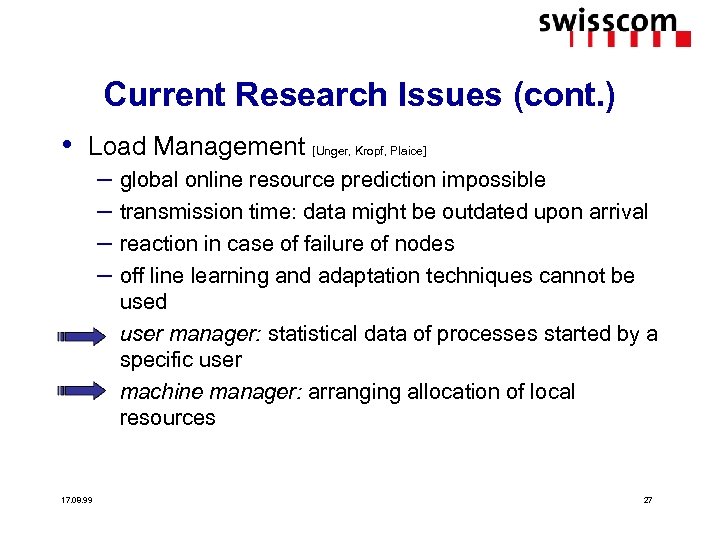 swisscom

Current Research Issues (cont.)

• Load Management [Unger, Kropf, Plaice]
– global online resource prediction impossible
– transmission time: data might be outdated upon arrival
– reaction in case of failure of nodes
– off line learning and adaptation techniques cannot be used

user manager: statistical data of processes started by a specific user

machine manager: arranging allocation of local resources

17.08.99

27